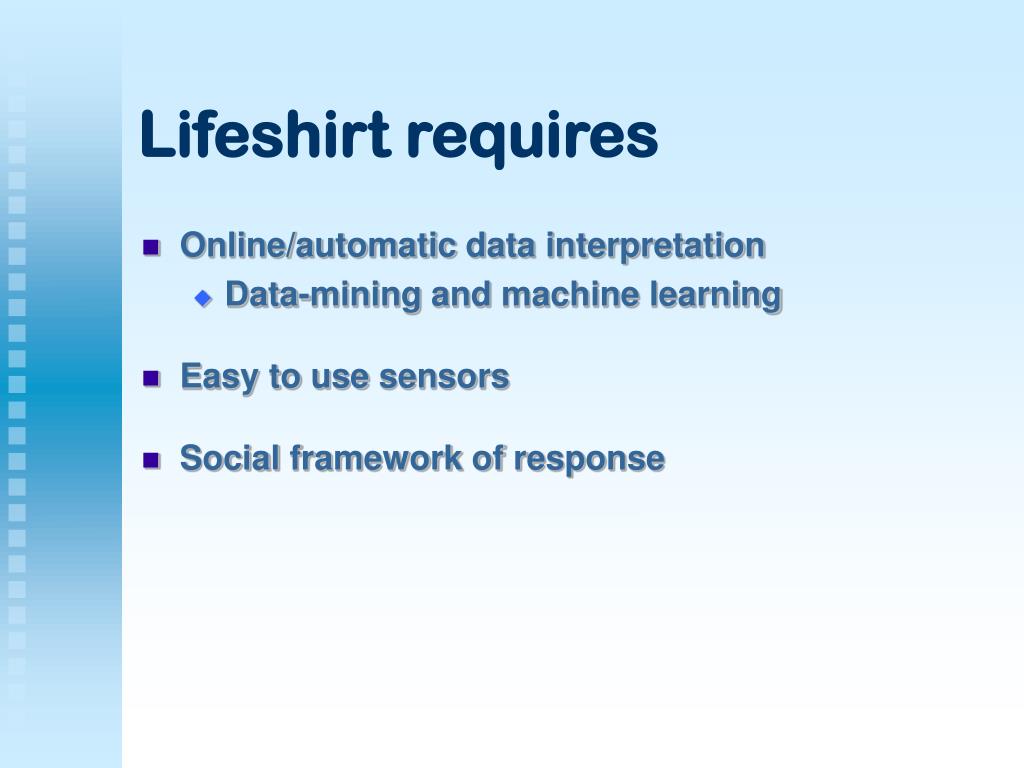 Lifeshirt requires

Online/automatic data interpretation
Data-mining and machine learning

Easy to use sensors

Social framework of response